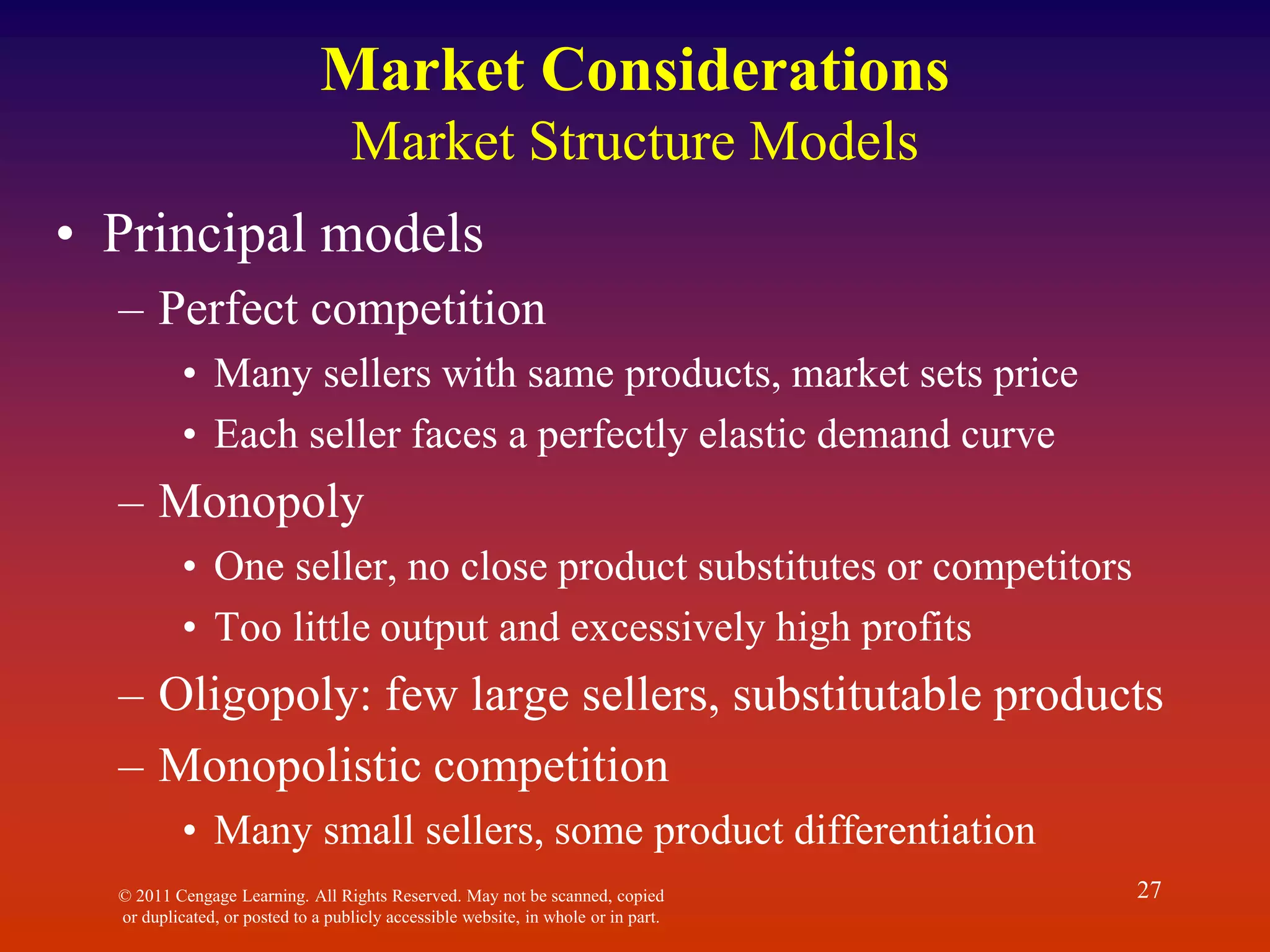 Market Considerations
Market Structure Models

• Principal models
– Perfect competition
• Many sellers with same products, market sets price
• Each seller faces a perfectly elastic demand curve
– Monopoly
• One seller, no close product substitutes or competitors
• Too little output and excessively high profits
– Oligopoly: few large sellers, substitutable products
– Monopolistic competition
• Many small sellers, some product differentiation

© 2011 Cengage Learning. All Rights Reserved. May not be scanned, copied or duplicated, or posted to a publicly accessible website, in whole or in part.

27